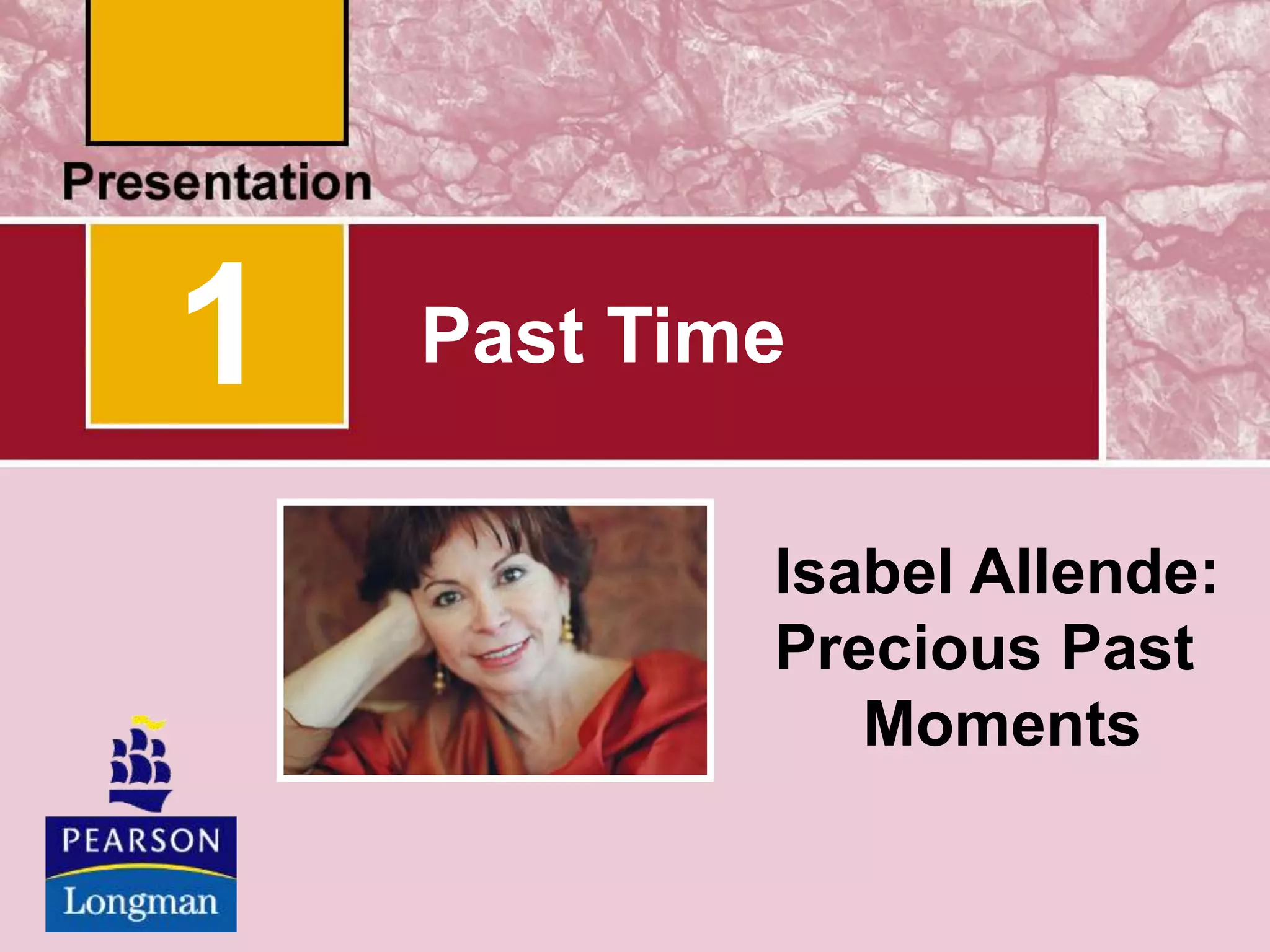 Presentation

1

Past Time

Isabel Allende: Precious Past Moments

PEARSON
Longman